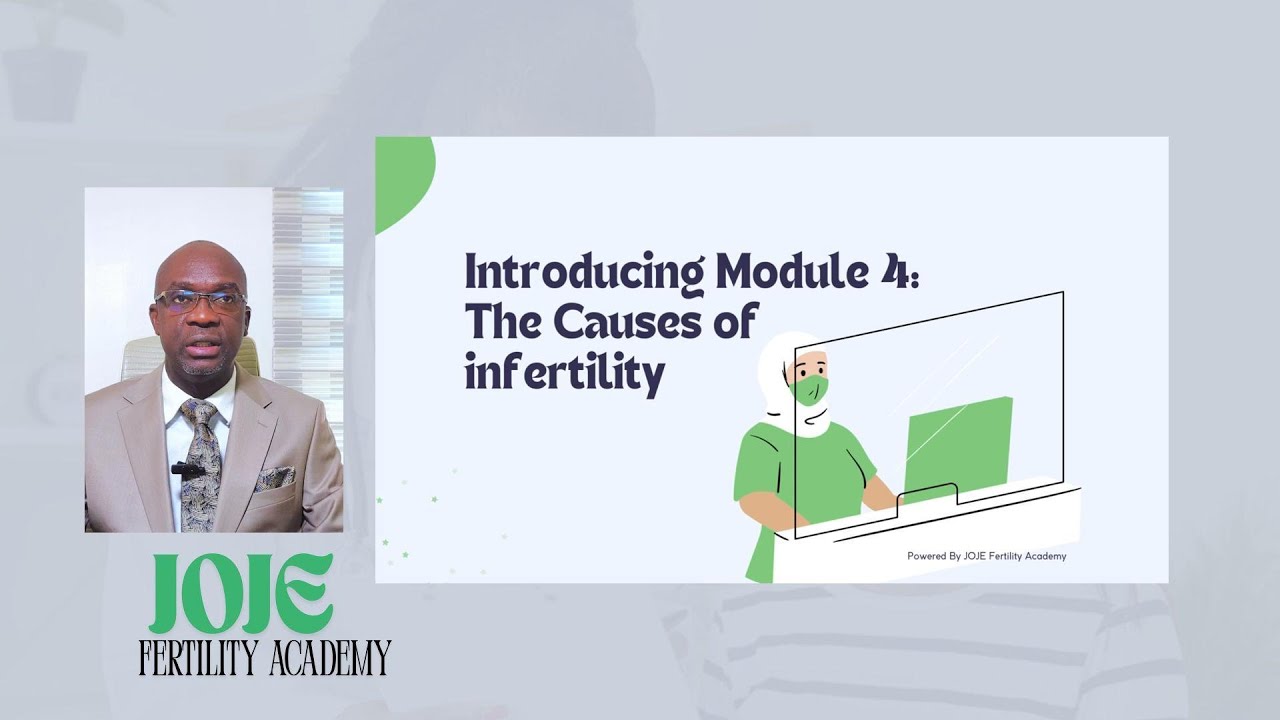 Introducing Module 4: The Causes of infertility

Powered By JOJE Fertility Academy

JOJE
FERTILITY ACADEMY